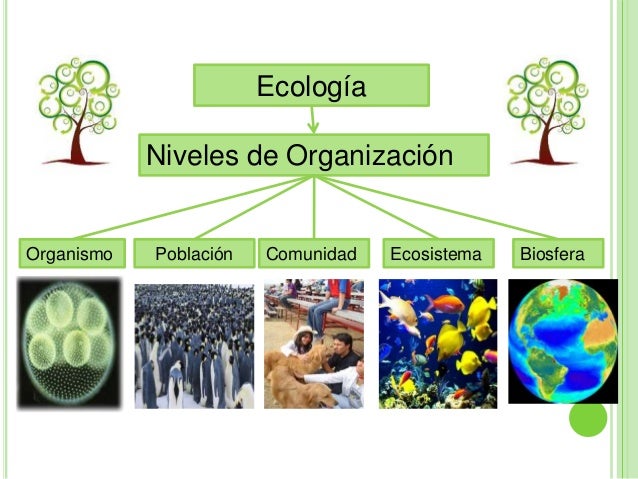 Ecología

Niveles de Organización

Organismo

Población

Comunidad

Ecosistema

Biosfera